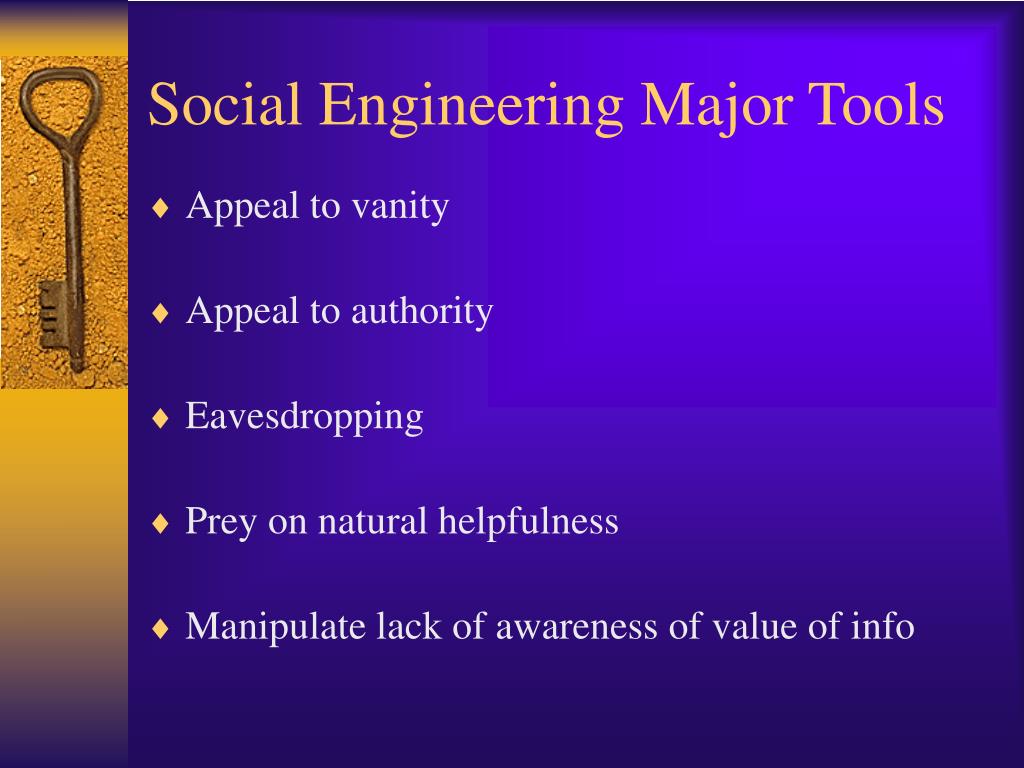 Social Engineering Major Tools

♦ Appeal to vanity

♦ Appeal to authority

♦ Eavesdropping

♦ Prey on natural helpfulness

♦ Manipulate lack of awareness of value of info